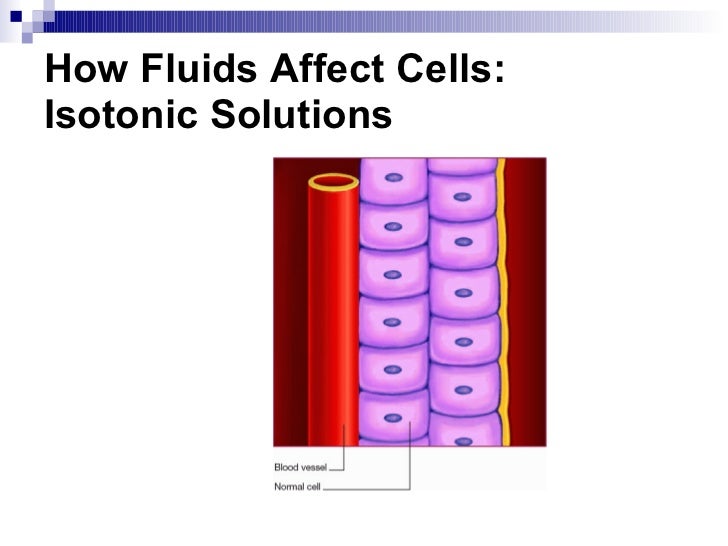 How Fluids Affect Cells: Isotonic Solutions

Blood vessel
Normal cell